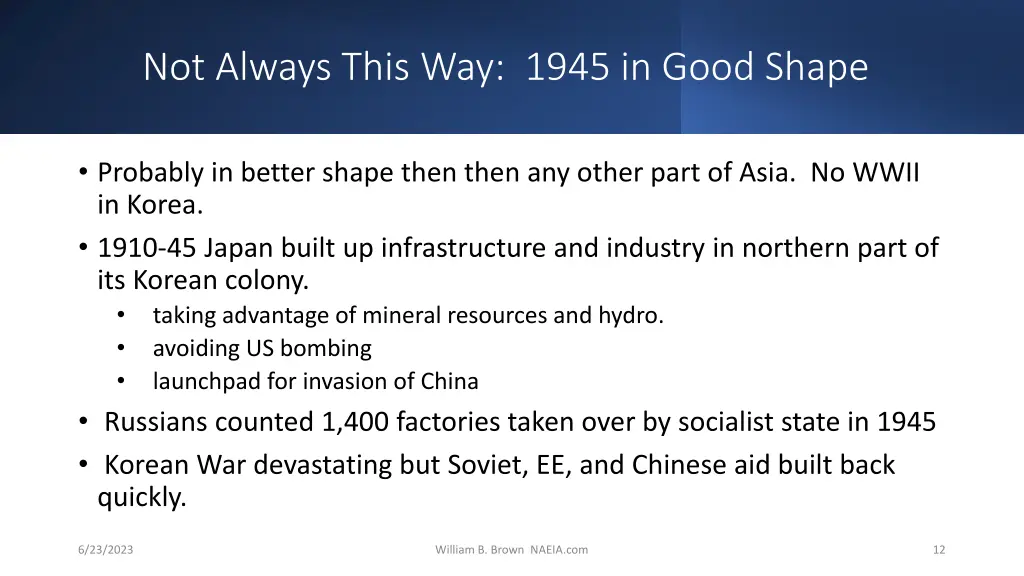 Not Always This Way: 1945 in Good Shape

• Probably in better shape then then any other part of Asia. No WWII in Korea.
• 1910-45 Japan built up infrastructure and industry in northern part of its Korean colony.
  • taking advantage of mineral resources and hydro.
  • avoiding US bombing
  • launchpad for invasion of China
• Russians counted 1,400 factories taken over by socialist state in 1945
• Korean War devastating but Soviet, EE, and Chinese aid built back quickly.

6/23/2023

William B. Brown NAEIA.com

12